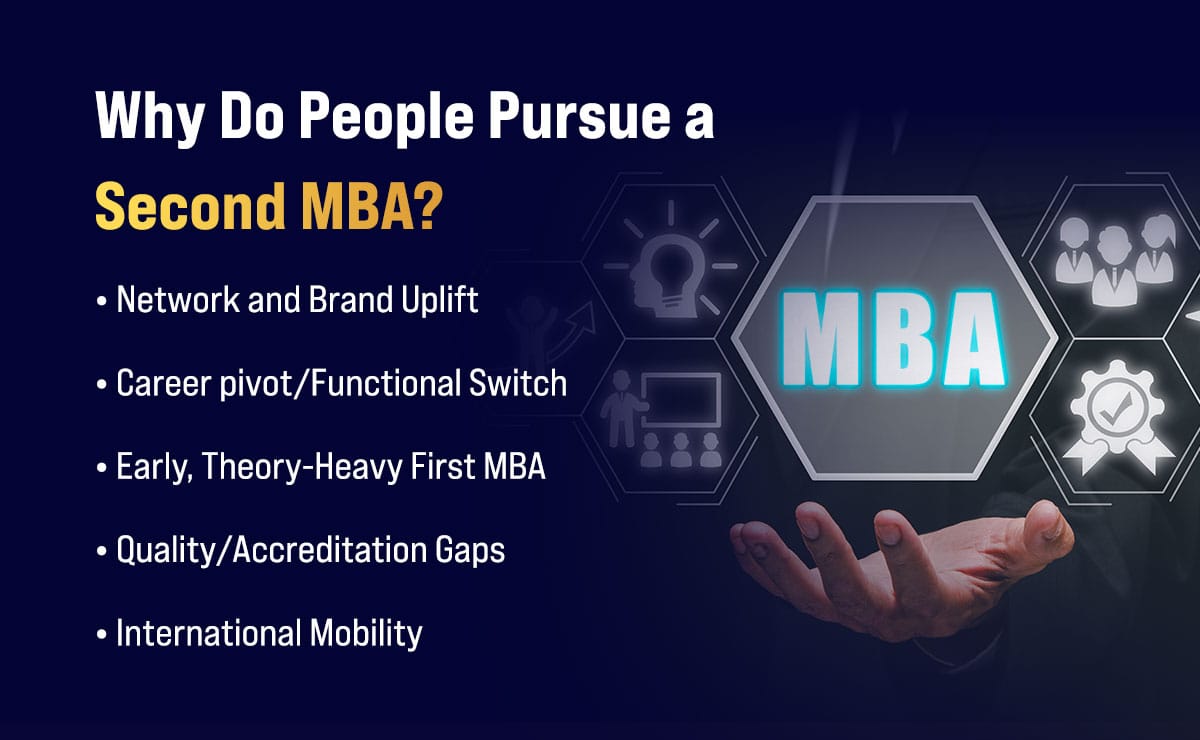 Why Do People Pursue a Second MBA?

• Network and Brand Uplift

• Career pivot/Functional Switch

• Early, Theory-Heavy First MBA

• Quality/Accreditation Gaps

• International Mobility

MBA